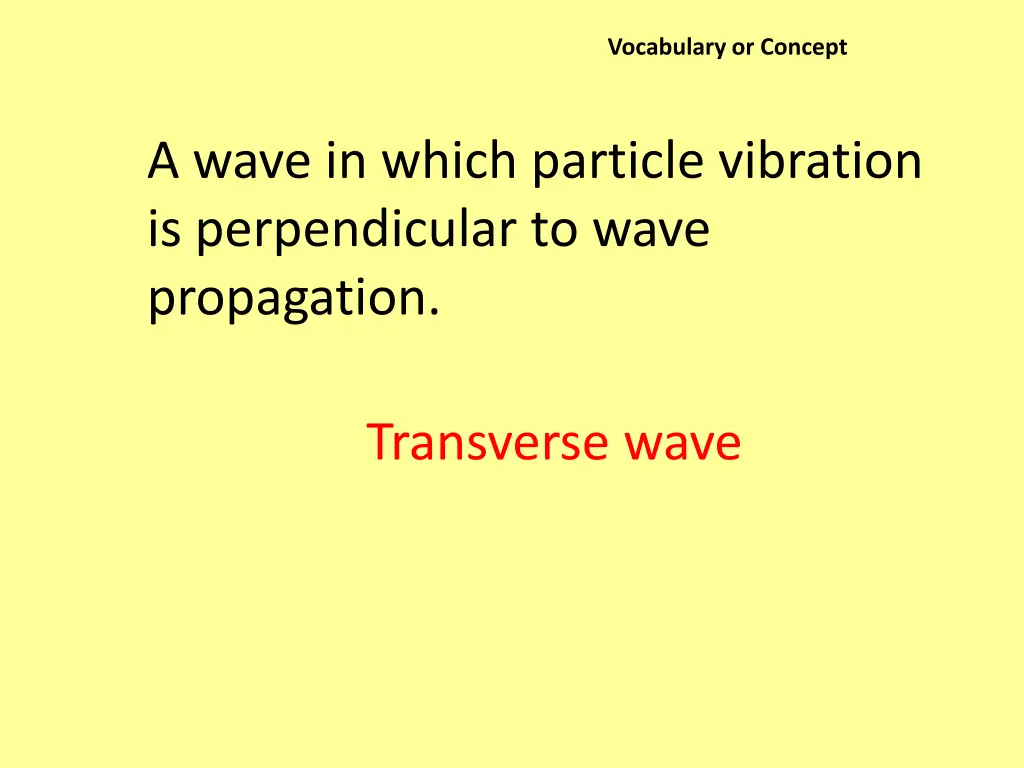 Vocabulary or Concept

A wave in which particle vibration is perpendicular to wave propagation.

Transverse wave